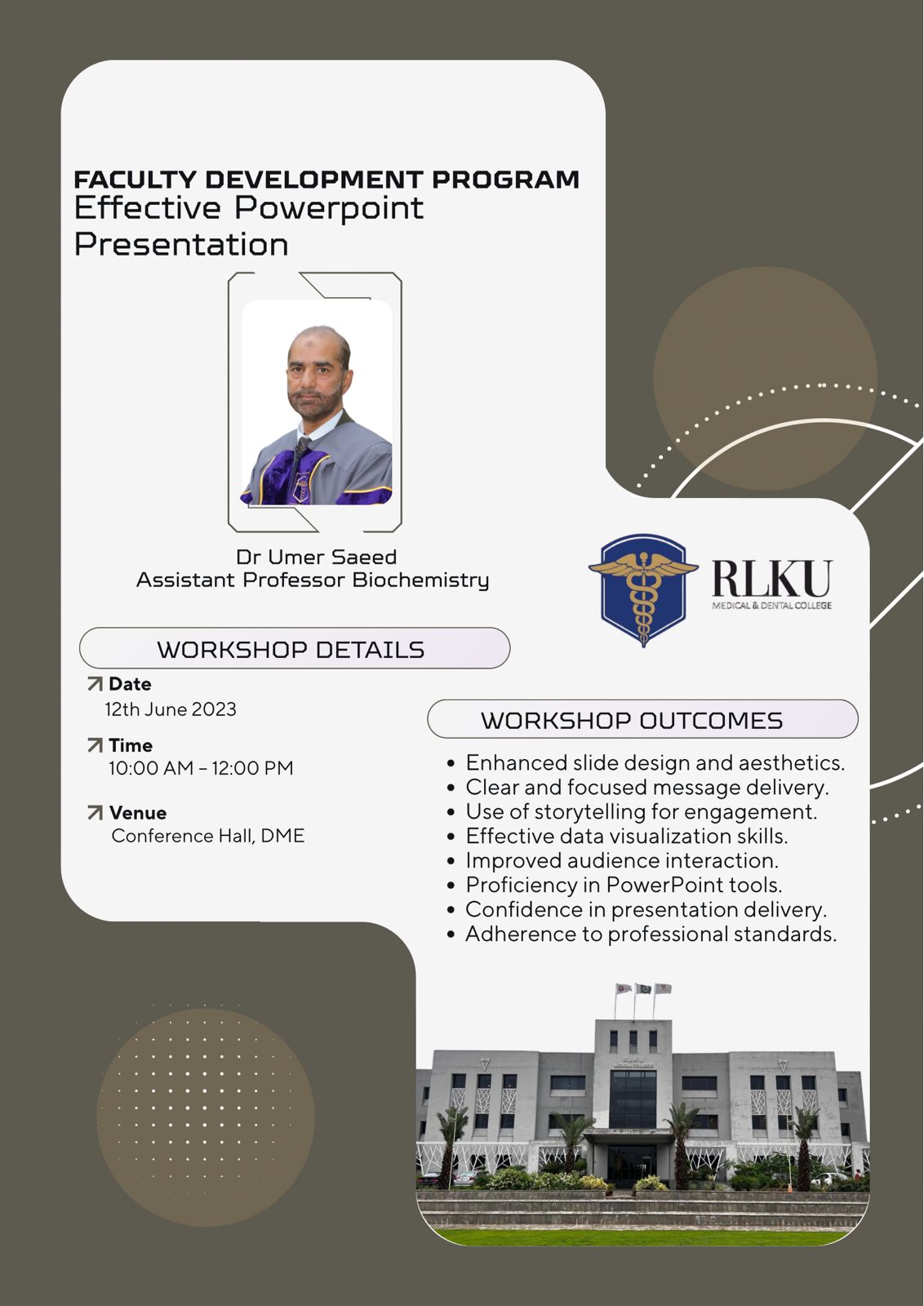 FACULTY DEVELOPMENT PROGRAM
Effective Powerpoint Presentation

Dr Umer Saeed
Assistant Professor Biochemistry

RLKU
MEDICAL & DENTAL COLLEGE

WORKSHOP DETAILS

Date
12th June 2023

Time
10:00 AM – 12:00 PM

Venue
Conference Hall, DME

WORKSHOP OUTCOMES

• Enhanced slide design and aesthetics.
• Clear and focused message delivery.
• Use of storytelling for engagement.
• Effective data visualization skills.
• Improved audience interaction.
• Proficiency in PowerPoint tools.
• Confidence in presentation delivery.
• Adherence to professional standards.

RLKU
MEDICAL COLLEGE